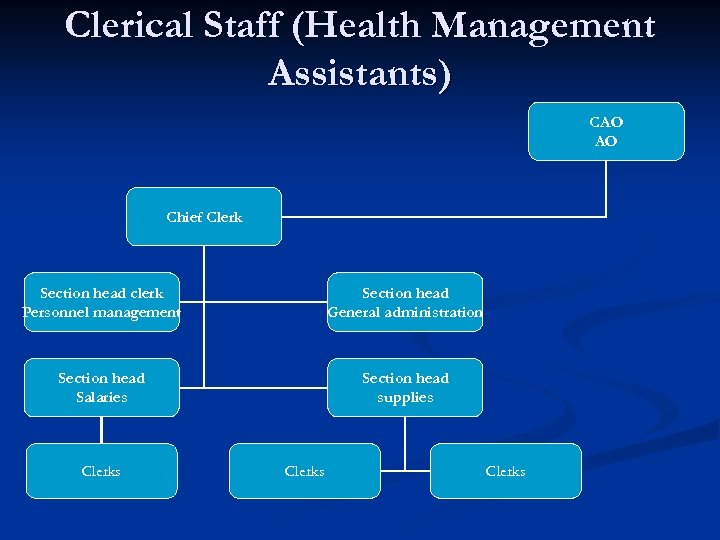 Clerical Staff (Health Management Assistants)

CAO
AO

Chief Clerk

Section head clerk
Personnel management

Section head
General administration

Section head
Salaries

Section head
supplies

Clerks

Clerks

Clerks